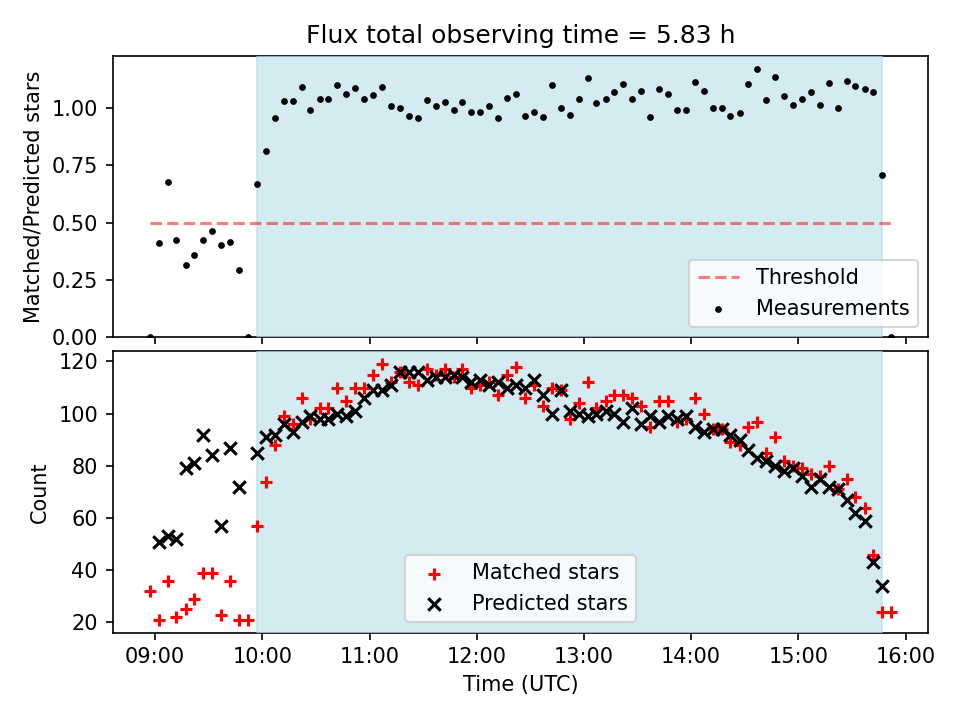 Flux total observing time = 5.83 h

Matched/Predicted stars

1.00
0.75
0.50
0.25
0.00

Threshold
Measurements

Count

120
100
80
60
40
20

Matched stars
Predicted stars

09:00 10:00 11:00 12:00 13:00 14:00 15:00 16:00

Time (UTC)